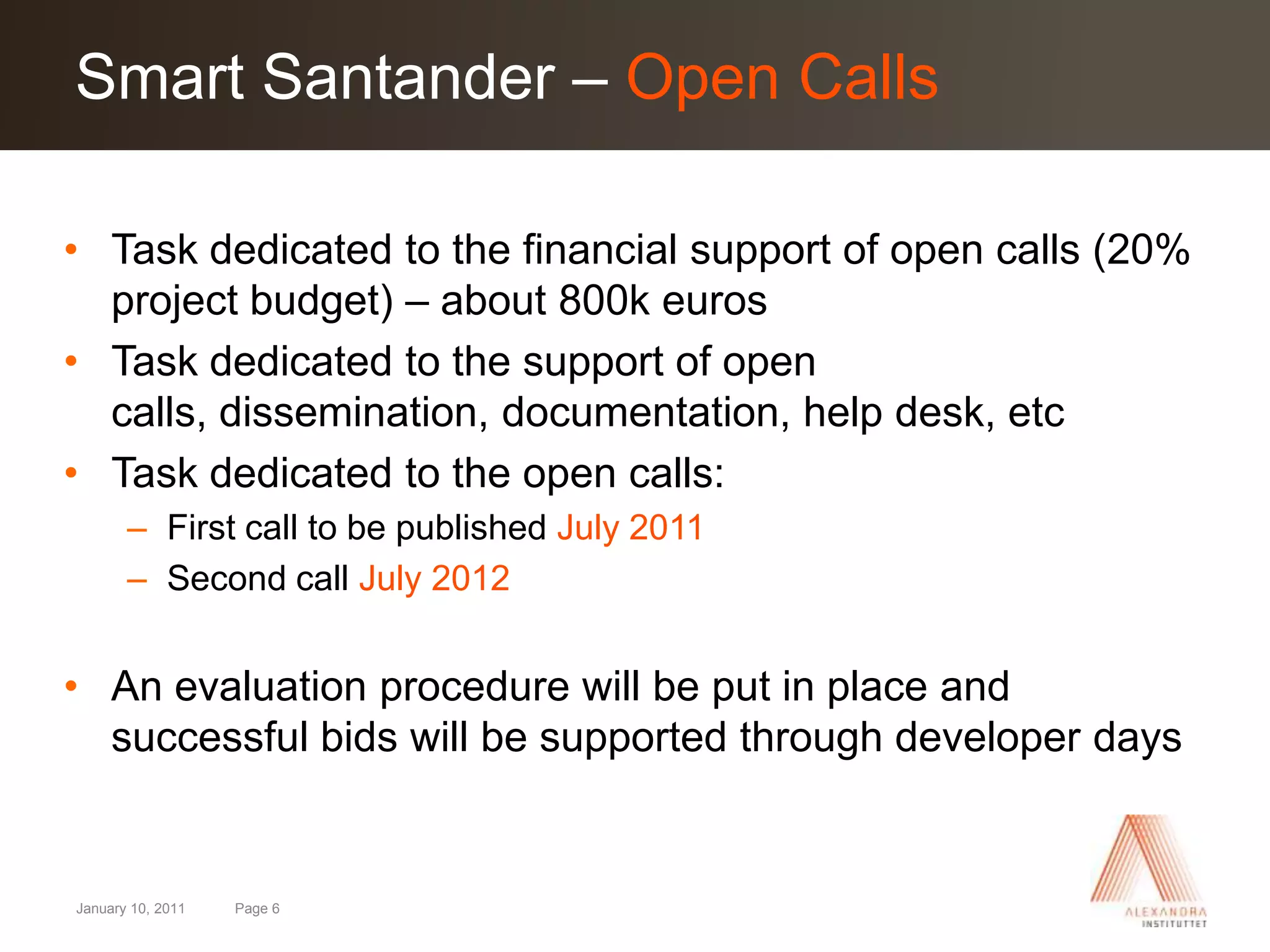 Smart Santander – Open Calls

• Task dedicated to the financial support of open calls (20% project budget) – about 800k euros
• Task dedicated to the support of open calls, dissemination, documentation, help desk, etc
• Task dedicated to the open calls:
– First call to be published July 2011
– Second call July 2012

• An evaluation procedure will be put in place and successful bids will be supported through developer days

January 10, 2011 Page 6

ALEXANDRA INSTITUTTET